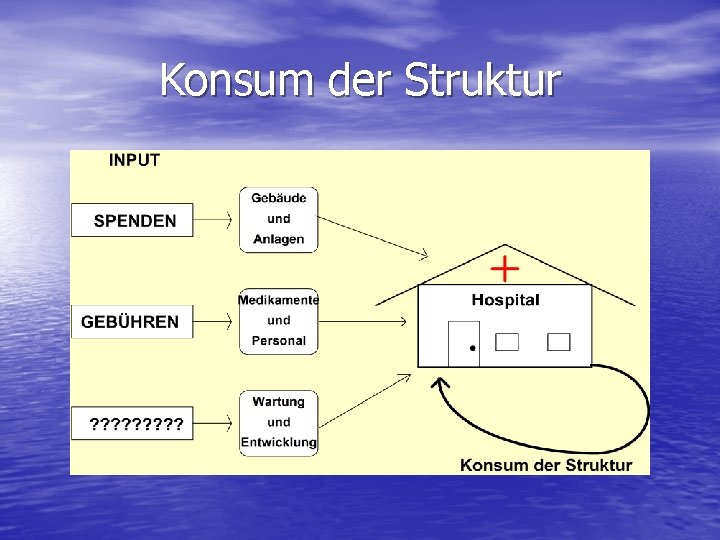 Konsum der Struktur

INPUT

SPENDEN

Gebäude und Anlagen

GEBÜHREN

Medikamente und Personal

?????????

Wartung und Entwicklung

Hospital

Konsum der Struktur